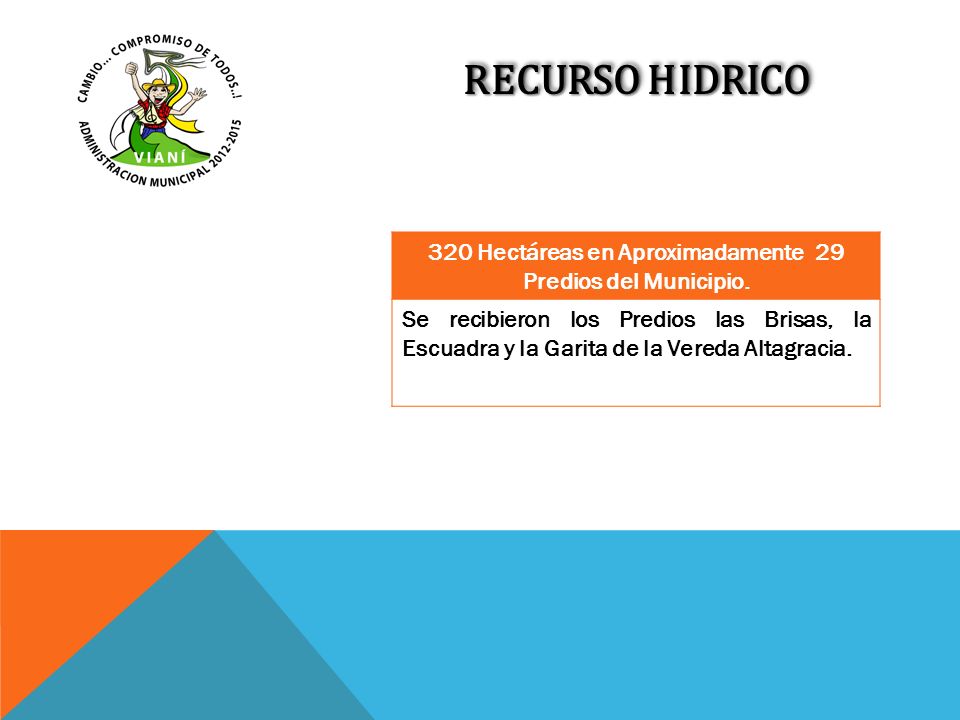 CAMBIO... COMPROMISO DE TODOS..!
VIANÍ
ADMINISTRACION MUNICIPAL 2012-2015

RECURSO HIDRICO

| 320 Hectáreas en Aproximadamente 29 Predios del Municipio. |
|---|
| Se recibieron los Predios las Brisas, la Escuadra y la Garita de la Vereda Altagracia. |